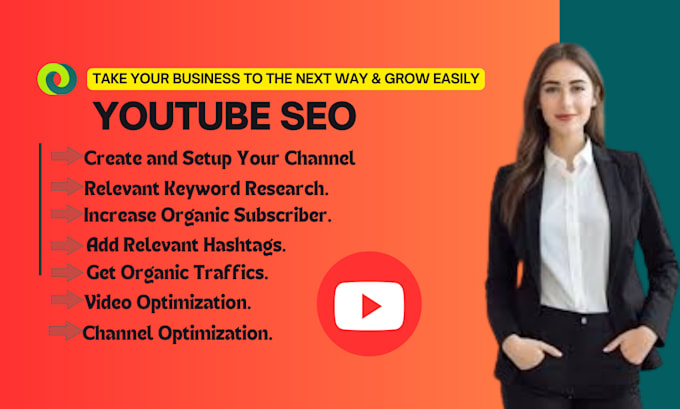 TAKE YOUR BUSINESS TO THE NEXT WAY & GROW EASILY

YOUTUBE SEO

Create and Setup Your Channel
Relevant Keyword Research.
Increase Organic Subscriber.
Add Relevant Hashtags.
Get Organic Traffics.
Video Optimization.
Channel Optimization.